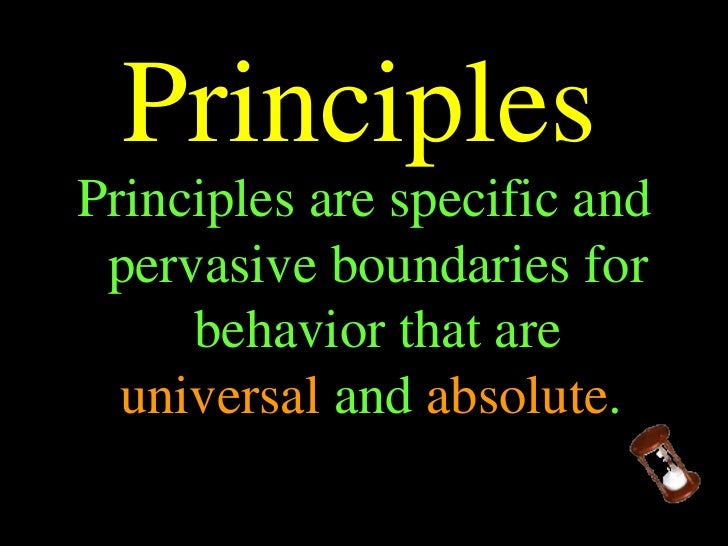 Principles

Principles are specific and pervasive boundaries for behavior that are universal and absolute.